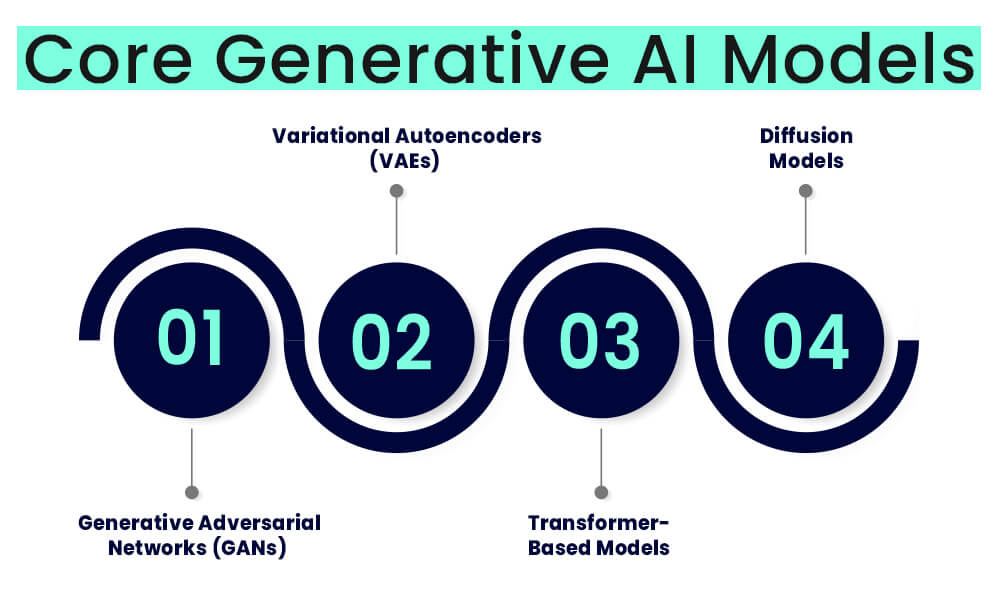 Core Generative AI Models

Variational Autoencoders (VAEs)

Diffusion Models

01

02

03

04

Generative Adversarial Networks (GANs)

Transformer-Based Models